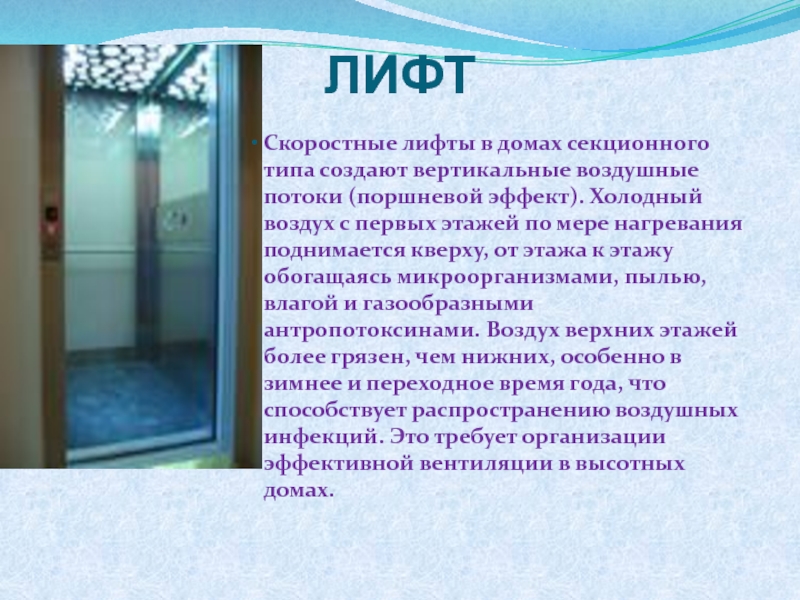 ЛИФТ

Скоростные лифты в домах секционного типа создают вертикальные воздушные потоки (поршневой эффект). Холодный воздух с первых этажей по мере нагревания поднимается кверху, от этажа к этажу обогащаясь микроорганизмами, пылью, влагой и газообразными антропотоксинами. Воздух верхних этажей более грязен, чем нижних, особенно в зимнее и переходное время года, что способствует распространению воздушных инфекций. Это требует организации эффективной вентиляции в высотных домах.